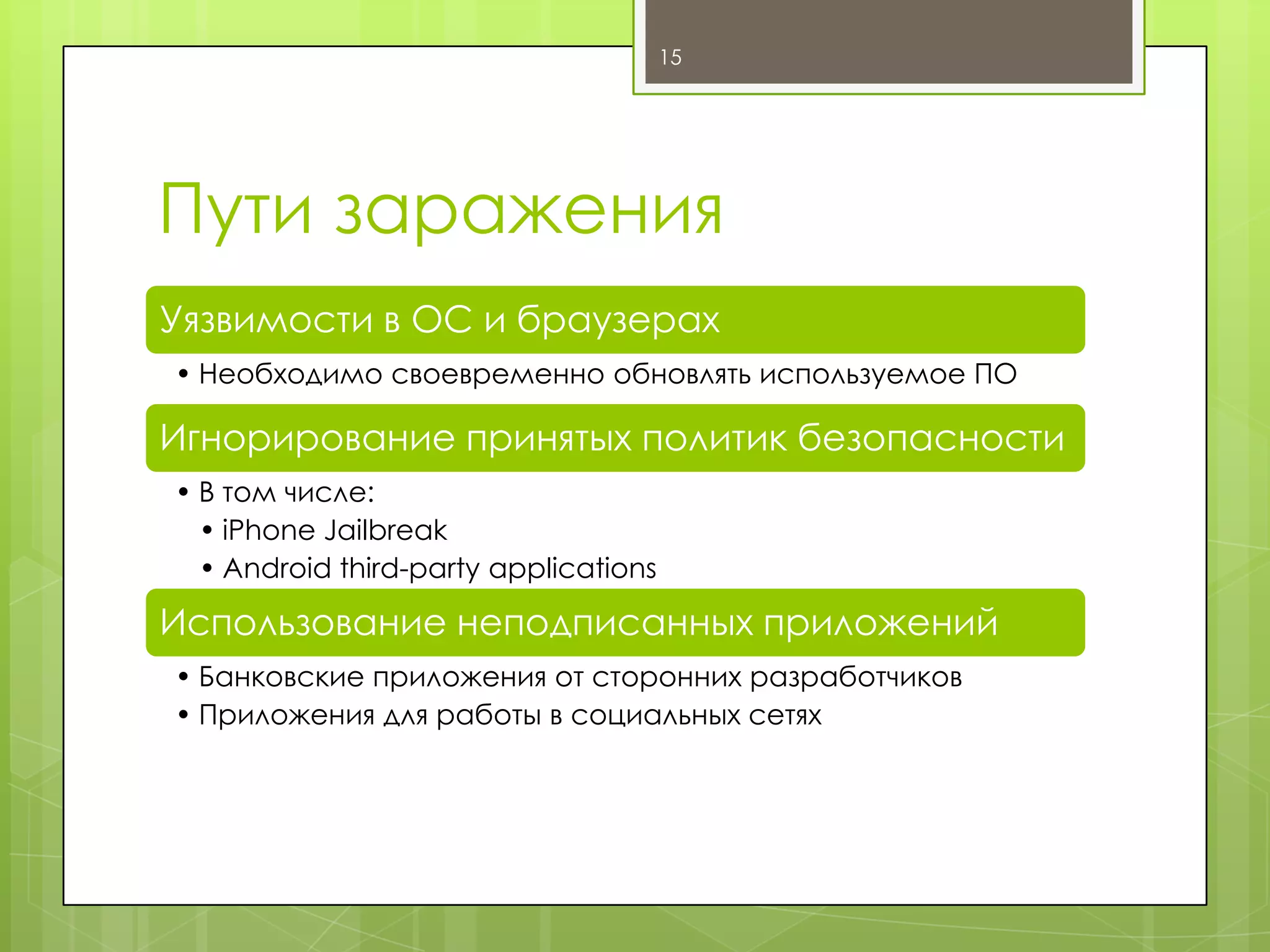 15

Пути заражения

Уязвимости в ОС и браузерах

• Необходимо своевременно обновлять используемое ПО

Игнорирование принятых политик безопасности

• В том числе:
  • iPhone Jailbreak
  • Android third-party applications

Использование неподписанных приложений

• Банковские приложения от сторонних разработчиков
• Приложения для работы в социальных сетях